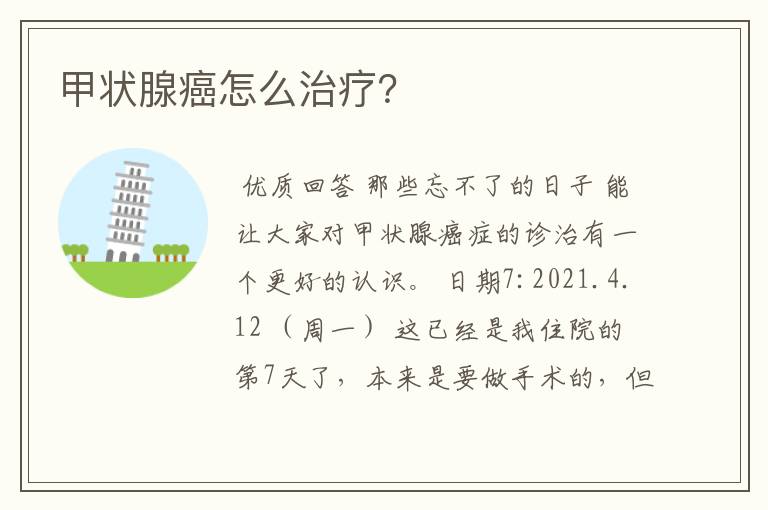 甲状腺癌怎么治疗?

优质回答 那些忘不了的日子 能让大家对甲状腺癌症的诊治有一个更好的认识。 日期7:2021.4.12（周一） 这已经是我住院的第7天了，本来是要做手术的，但